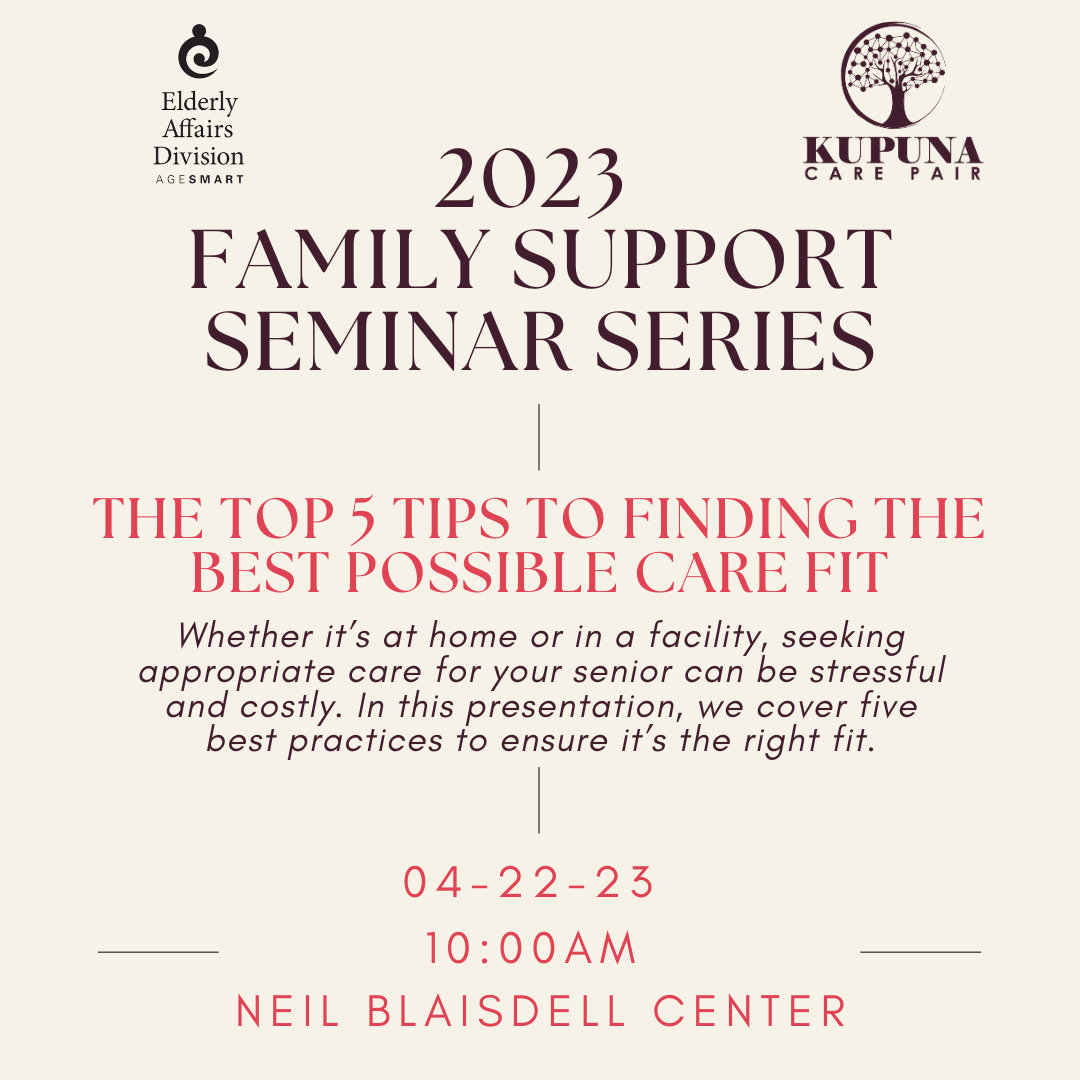 Elderly Affairs Division
AGESMART

KUPUNA
CARE PAIR

2023
FAMILY SUPPORT SEMINAR SERIES

THE TOP 5 TIPS TO FINDING THE BEST POSSIBLE CARE FIT

Whether it's at home or in a facility, seeking appropriate care for your senior can be stressful and costly. In this presentation, we cover five best practices to ensure it's the right fit.

04-22-23
10:00AM
NEIL BLAISDELL CENTER